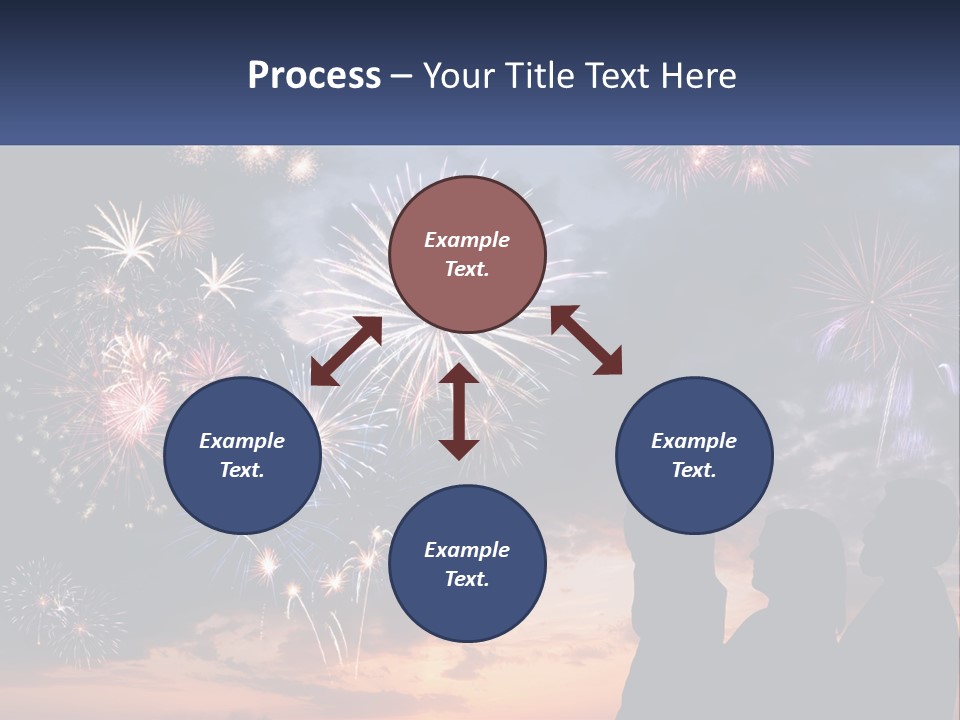 Process – Your Title Text Here

Example Text.

Example Text.

Example Text.

Example Text.